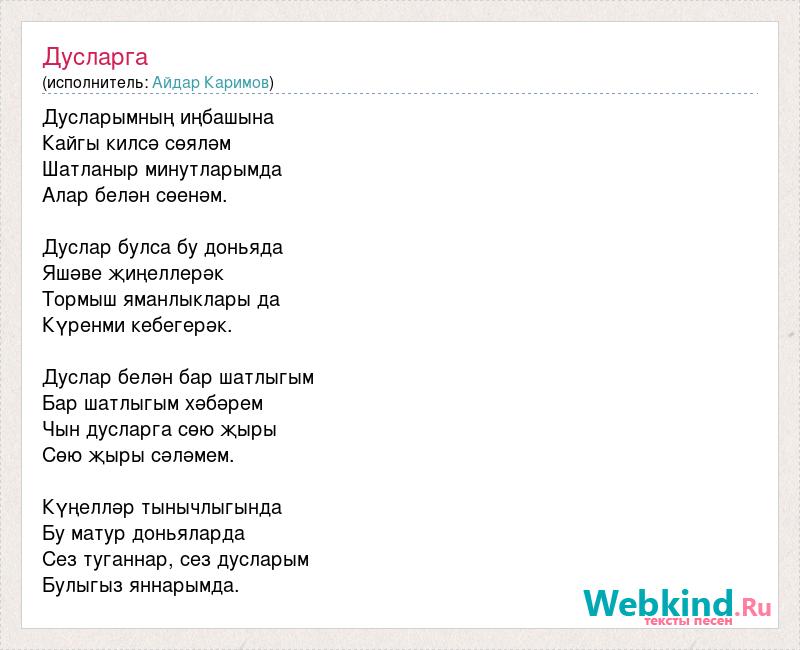 Дусларга
(исполнитель: Айдар Каримов)

Дусларымның иңбашына
Кайгы килсә сөяләм
Шатланыр минутларымда
Алар белән сөенәм.

Дуслар булса бу доньяда
Яшәве җиңеллерәк
Тормыш яманлыклары да
Күренми кебегерәк.

Дуслар белән бар шатлыгым
Бар шатлыгым хәбәрем
Чын дусларга сөю җыры
Сөю җыры сәләмем.

Күңелләр тынычлыгында
Бу матур доньяларда
Сез туганнар, сез дусларым
Булыгыз яннарымда.

Webkind.Ru
тексты песен